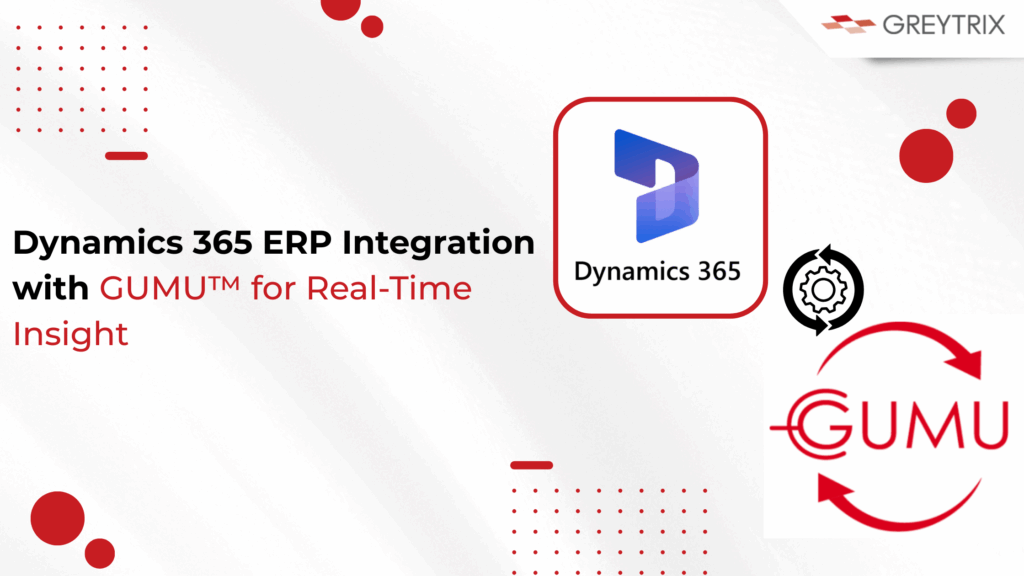 GREYTRIX

Dynamics 365 ERP Integration with GUMU™ for Real-Time Insight

Dynamics 365

GUMU